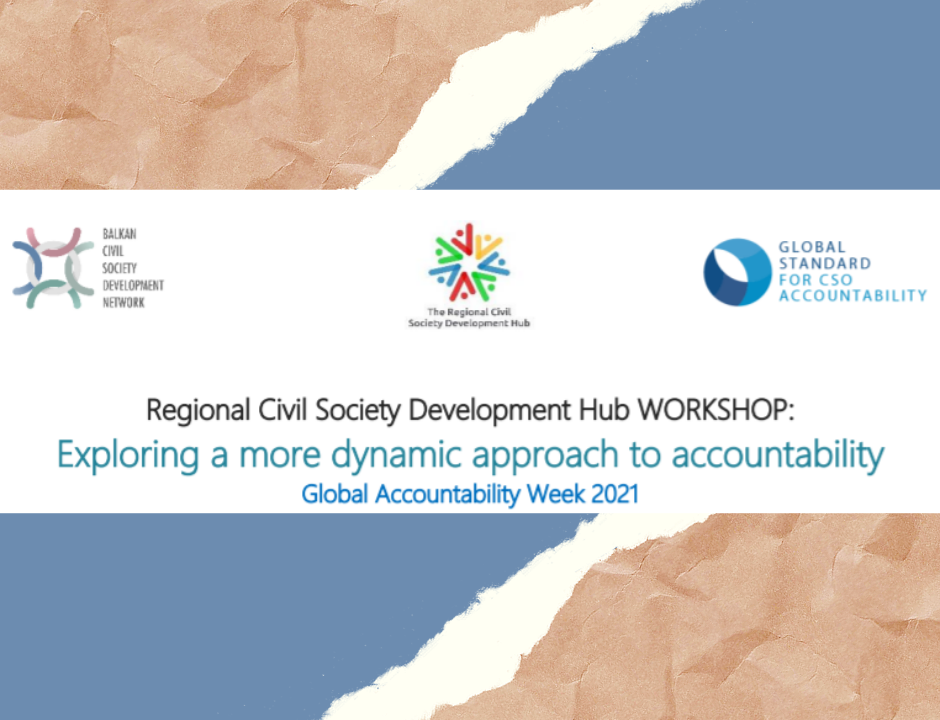 BALKAN
CIVIL
SOCIETY
DEVELOPMENT
NETWORK

The Regional Civil
Society Development Hub

GLOBAL
STANDARD
FOR CSO
ACCOUNTABILITY

Regional Civil Society Development Hub WORKSHOP:

Exploring a more dynamic approach to accountability

Global Accountability Week 2021